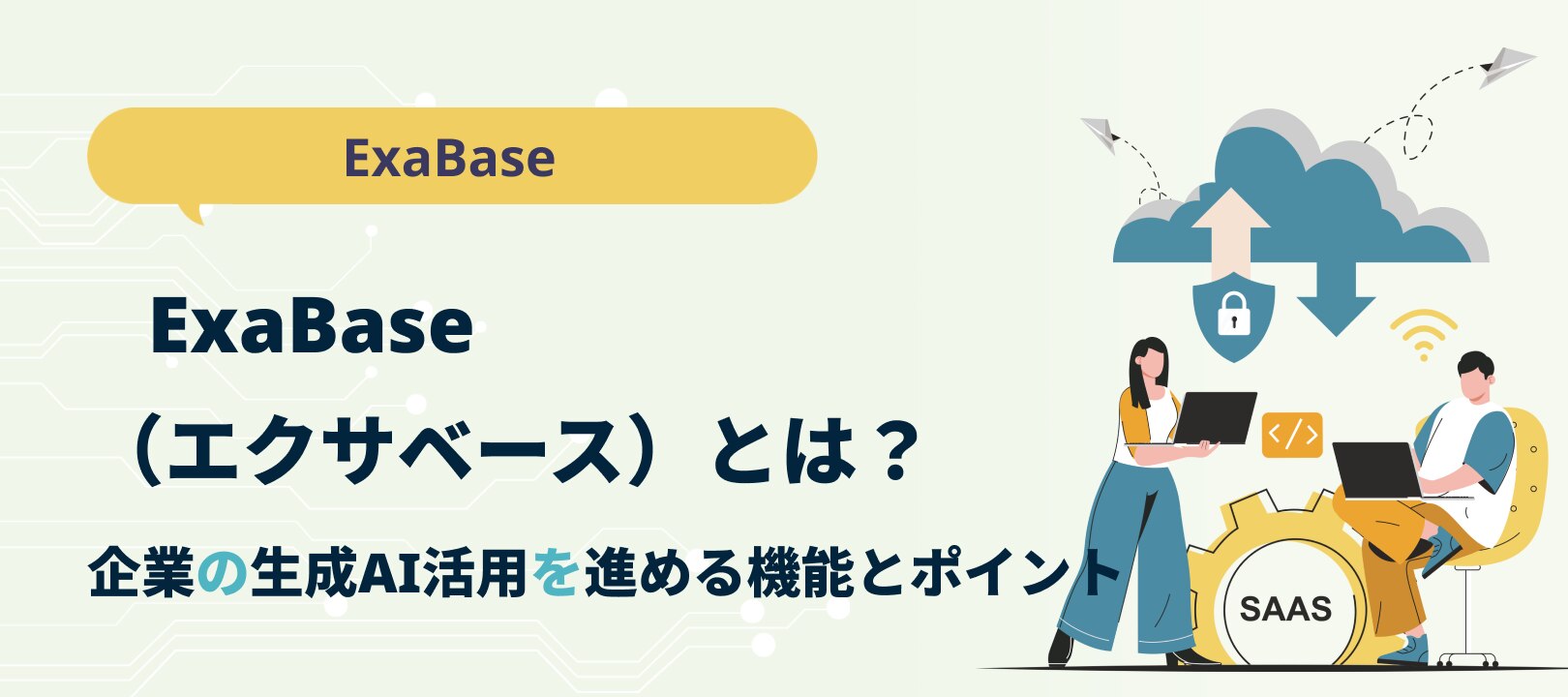 ExaBase

ExaBase
（エクサベース）とは？

企業の生成AI活用を進める機能とポイント

</>

SAAS